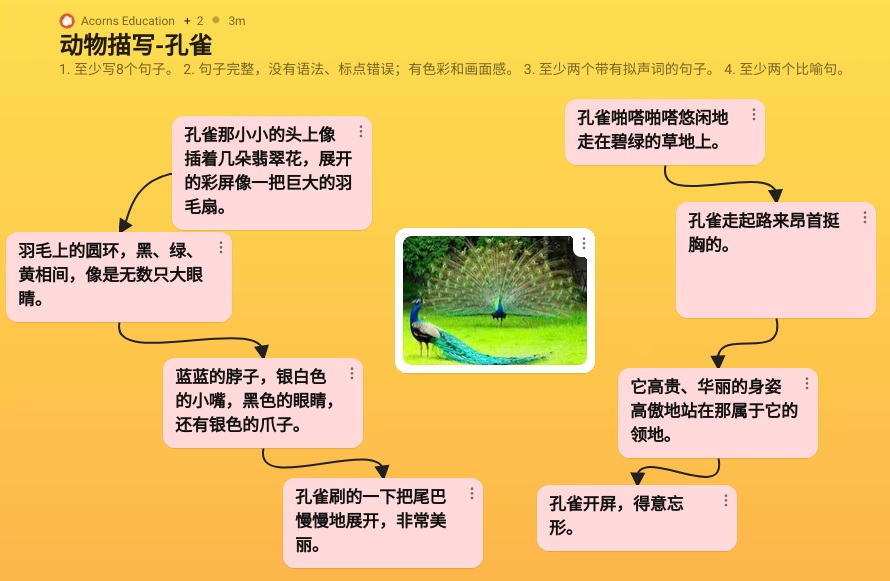 Acorns Education + 2 • 3m

动物描写-孔雀

1. 至少写8个句子。 2. 句子完整，没有语法、标点错误；有色彩和画面感。 3. 至少两个带有拟声词的句子。 4. 至少两个比喻句。

孔雀那小小的头上像插着几朵翡翠花，展开的彩屏像一把巨大的羽毛扇。

羽毛上的圆环，黑、绿、黄相间，像是无数只大眼睛。

蓝蓝的脖子，银白色的小嘴，黑色的眼睛，还有银色的爪子。

孔雀刷的一下把尾巴慢慢地展开，非常美丽。

孔雀啪嗒啪嗒悠闲地走在碧绿的草地上。

孔雀走起路来昂首挺胸的。

它高贵、华丽的身姿高傲地站在那属于它的领地。

孔雀开屏，得意忘形。